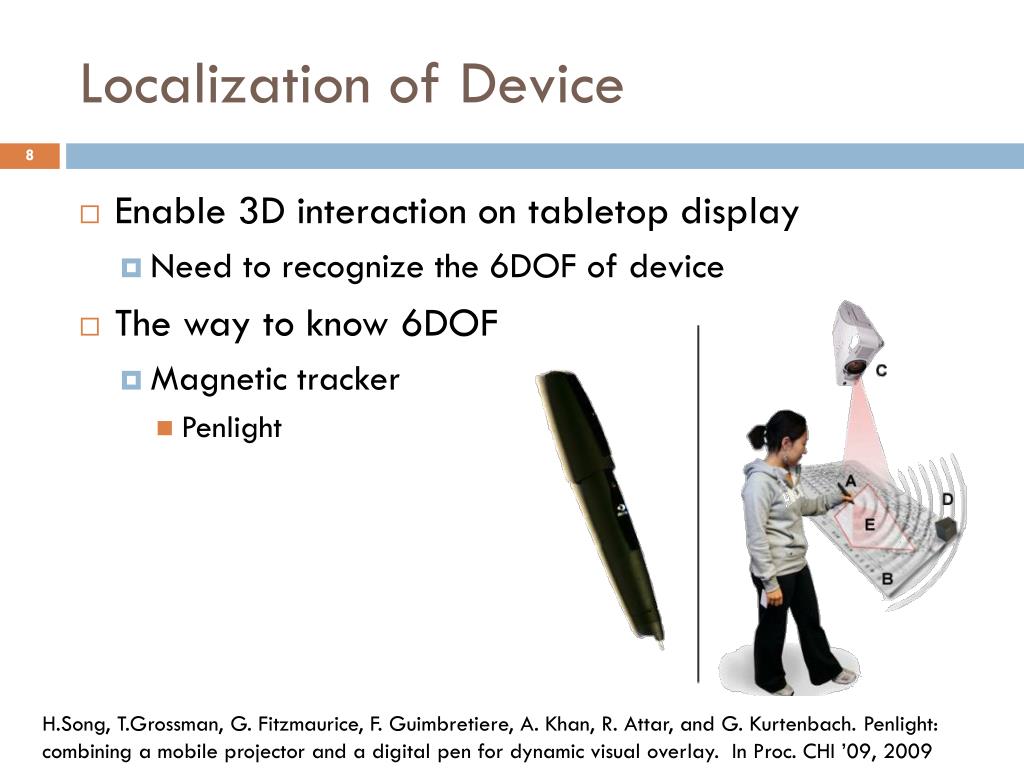 Localization of Device

8

Enable 3D interaction on tabletop display

Need to recognize the 6DOF of device

The way to know 6DOF

Magnetic tracker

Penlight

C

A

D

E

B

H.Song, T.Grossman, G. Fitzmaurice, F. Guimbretiere, A. Khan, R. Attar, and G. Kurtenbach. Penlight: combining a mobile projector and a digital pen for dynamic visual overlay. In Proc. CHI '09, 2009